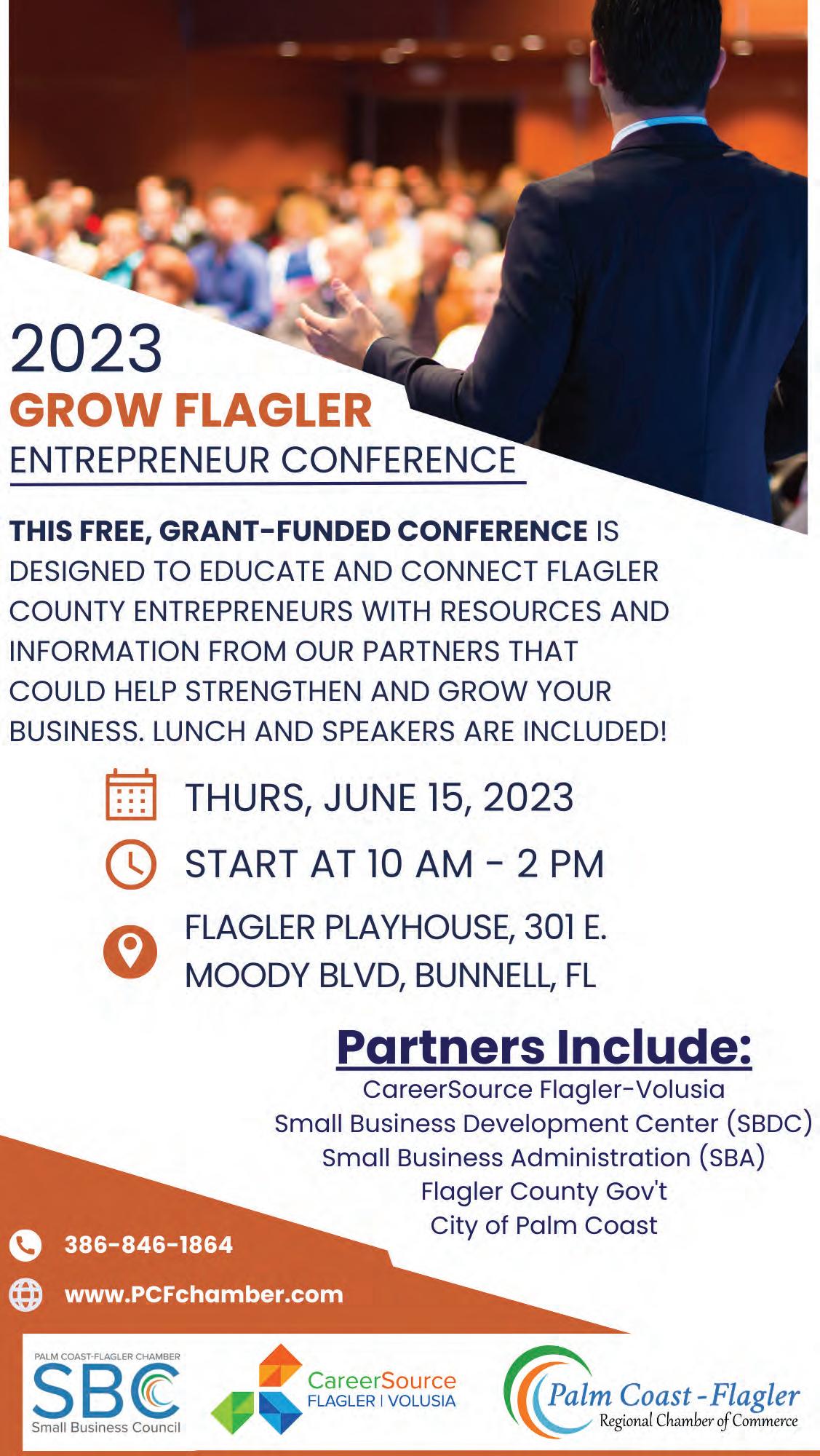 2023
GROW FLAGLER
ENTREPRENEUR CONFERENCE

THIS FREE, GRANT-FUNDED CONFERENCE IS DESIGNED TO EDUCATE AND CONNECT FLAGLER COUNTY ENTREPRENEURS WITH RESOURCES AND INFORMATION FROM OUR PARTNERS THAT COULD HELP STRENGTHEN AND GROW YOUR BUSINESS. LUNCH AND SPEAKERS ARE INCLUDED!

THURS, JUNE 15, 2023

START AT 10 AM - 2 PM

FLAGLER PLAYHOUSE, 301 E. MOODY BLVD, BUNNELL, FL

Partners Include:
CareerSource Flagler-Volusia
Small Business Development Center (SBDC)
Small Business Administration (SBA)
Flagler County Gov't
City of Palm Coast

386-846-1864

www.PCFchamber.com

PALM COAST-FLAGLER CHAMBER
SBC
Small Business Council

CareerSource
FLAGLER | VOLUSIA

Palm Coast - Flagler
Regional Chamber of Commerce